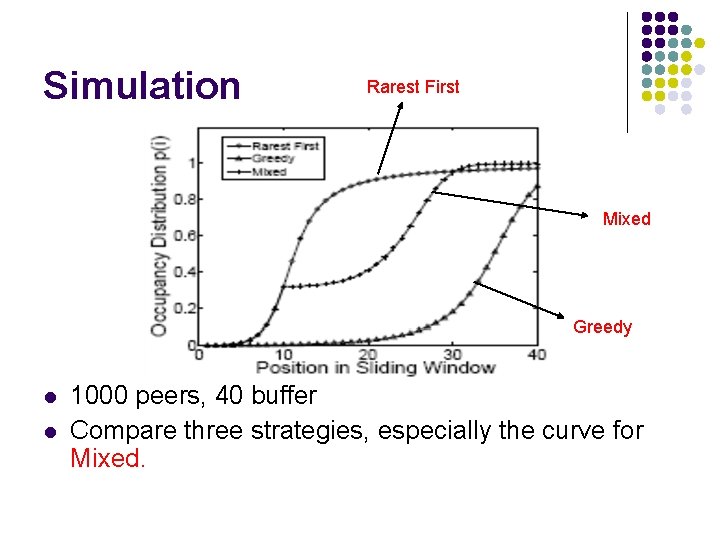 Simulation

Rarest First

Rarest First
Greedy
Mixed

Occupancy Distribution p(i)

1
0.8
0.6
0.4
0.2
0

0
10
20
30
40

Position in Sliding Window

Mixed

Greedy

- 1000 peers, 40 buffer
- Compare three strategies, especially the curve for Mixed.